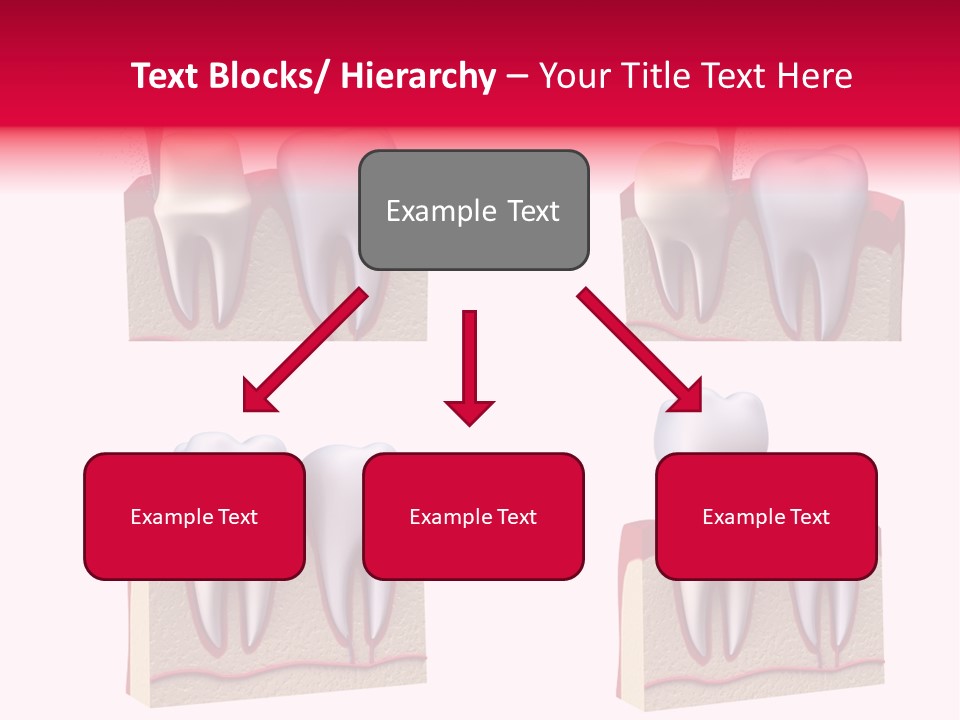 Text Blocks/ Hierarchy – Your Title Text Here

Example Text

Example Text

Example Text

Example Text